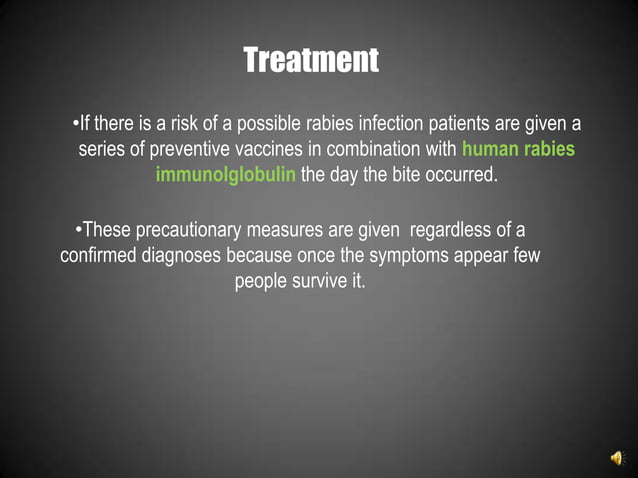 Treatment

•If there is a risk of a possible rabies infection patients are given a series of preventive vaccines in combination with human rabies immunolglobulin the day the bite occurred.

•These precautionary measures are given regardless of a confirmed diagnoses because once the symptoms appear few people survive it.